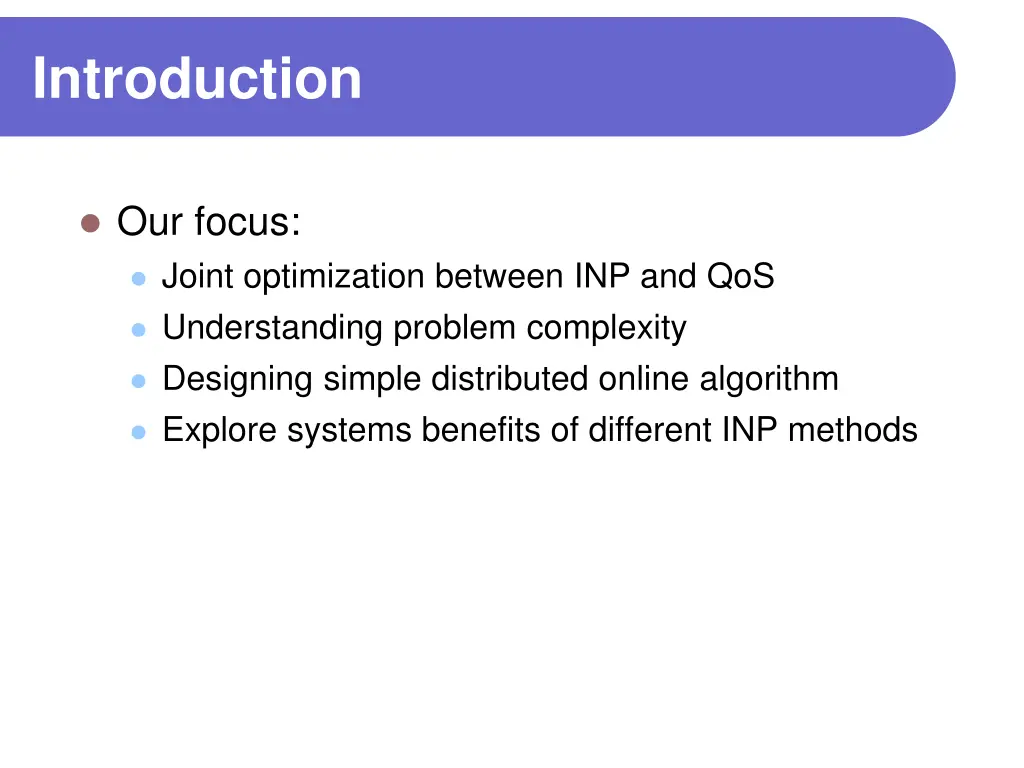 Introduction

Our focus:

Joint optimization between INP and QoS

Understanding problem complexity

Designing simple distributed online algorithm

Explore systems benefits of different INP methods